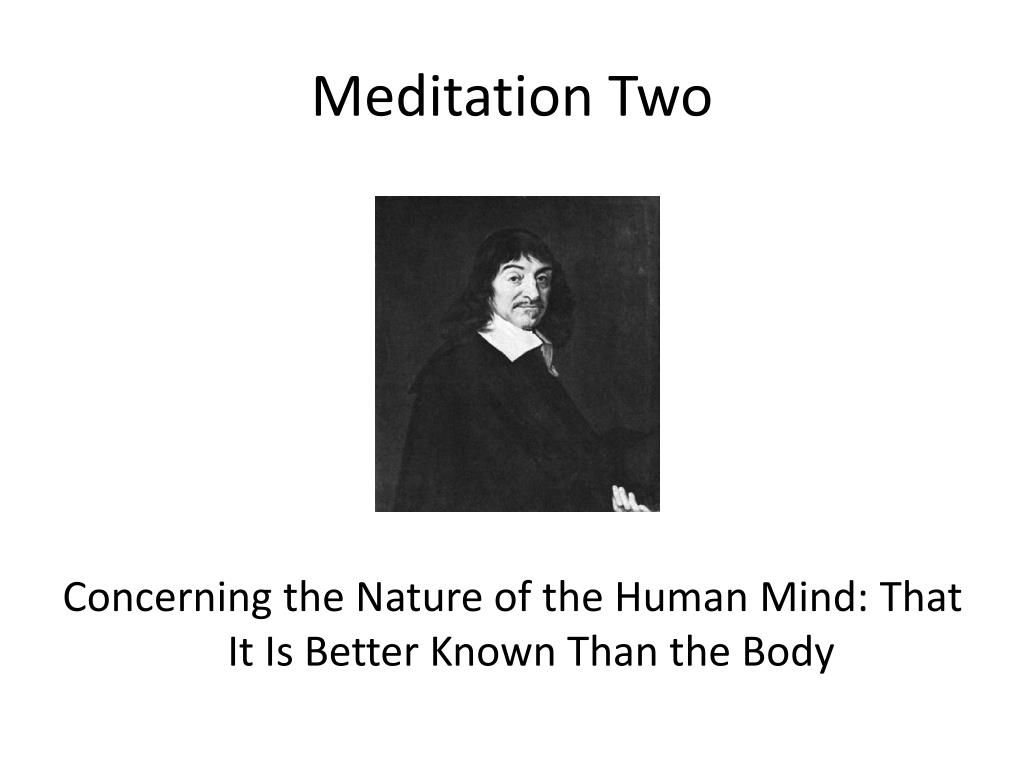 Meditation Two

Concerning the Nature of the Human Mind: That It Is Better Known Than the Body